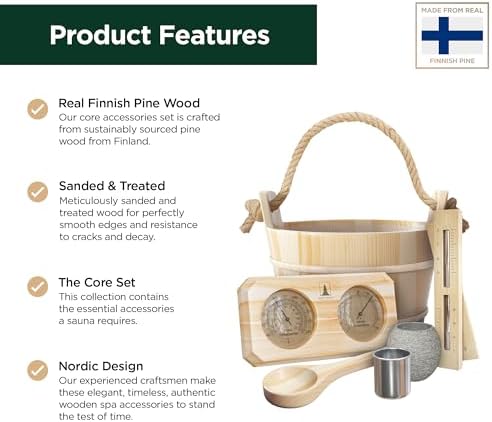 Product Features

MADE FROM REAL
FINNISH PINE

Real Finnish Pine Wood
Our core accessories set is crafted from sustainably sourced pine wood from Finland.

Sanded & Treated
Meticulously sanded and treated wood for perfectly smooth edges and resistance to cracks and decay.

The Core Set
This collection contains the essential accessories a sauna requires.

Nordic Design
Our experienced craftsmen make these elegant, timeless, authentic wooden spa accessories to stand the test of time.